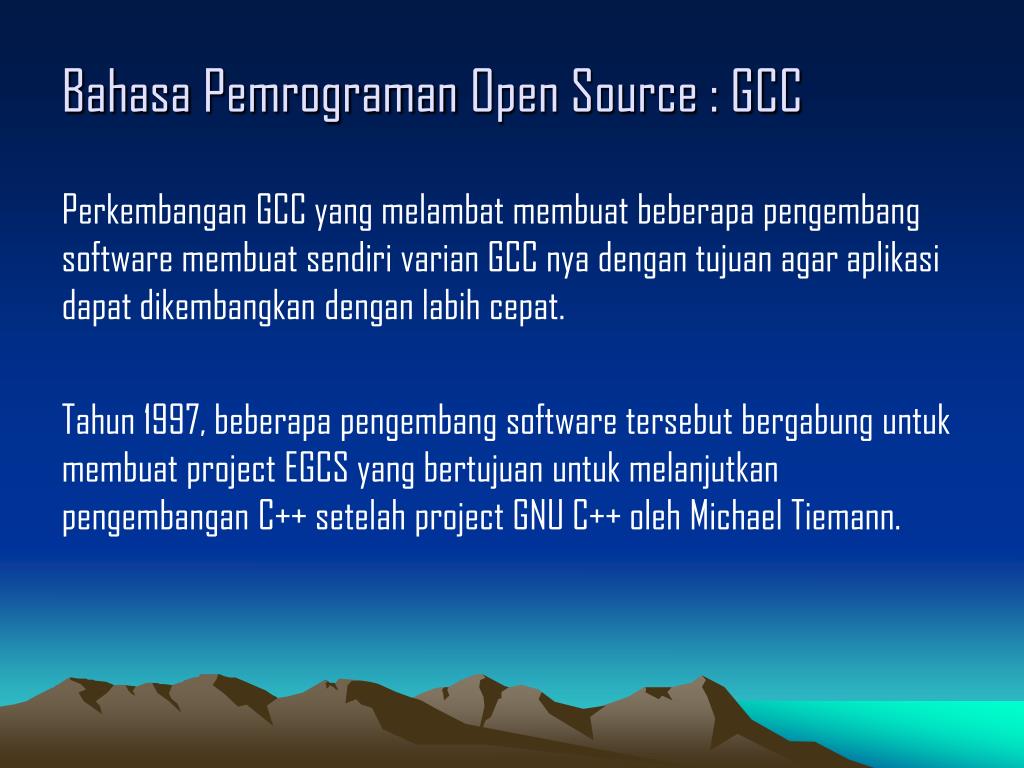 Bahasa Pemrograman Open Source : GCC

Perkembangan GCC yang melambat membuat beberapa pengembang software membuat sendiri varian GCC nya dengan tujuan agar aplikasi dapat dikembangkan dengan labih cepat.

Tahun 1997, beberapa pengembang software tersebut bergabung untuk membuat project EGCS yang bertujuan untuk melanjutkan pengembangan C++ setelah project GNU C++ oleh Michael Tiemann.